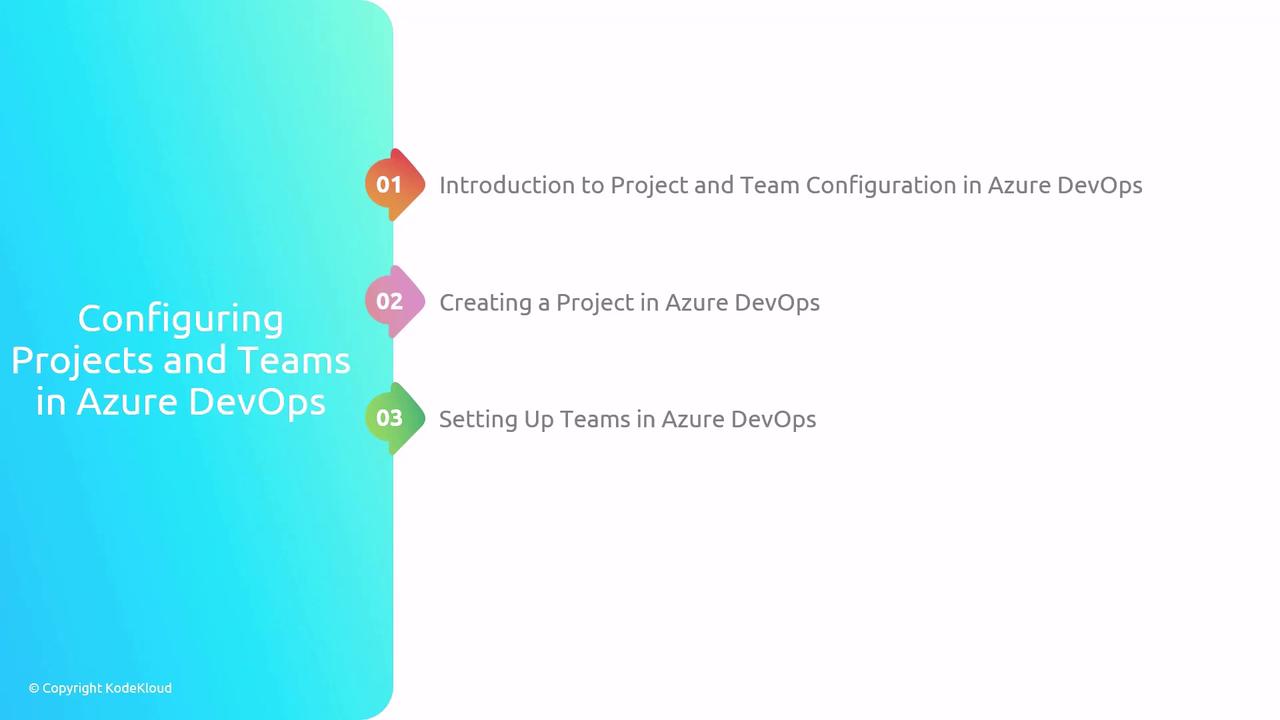 Configuring Projects and Teams in Azure DevOps

01 Introduction to Project and Team Configuration in Azure DevOps

02 Creating a Project in Azure DevOps

03 Setting Up Teams in Azure DevOps

© Copyright KodeKloud